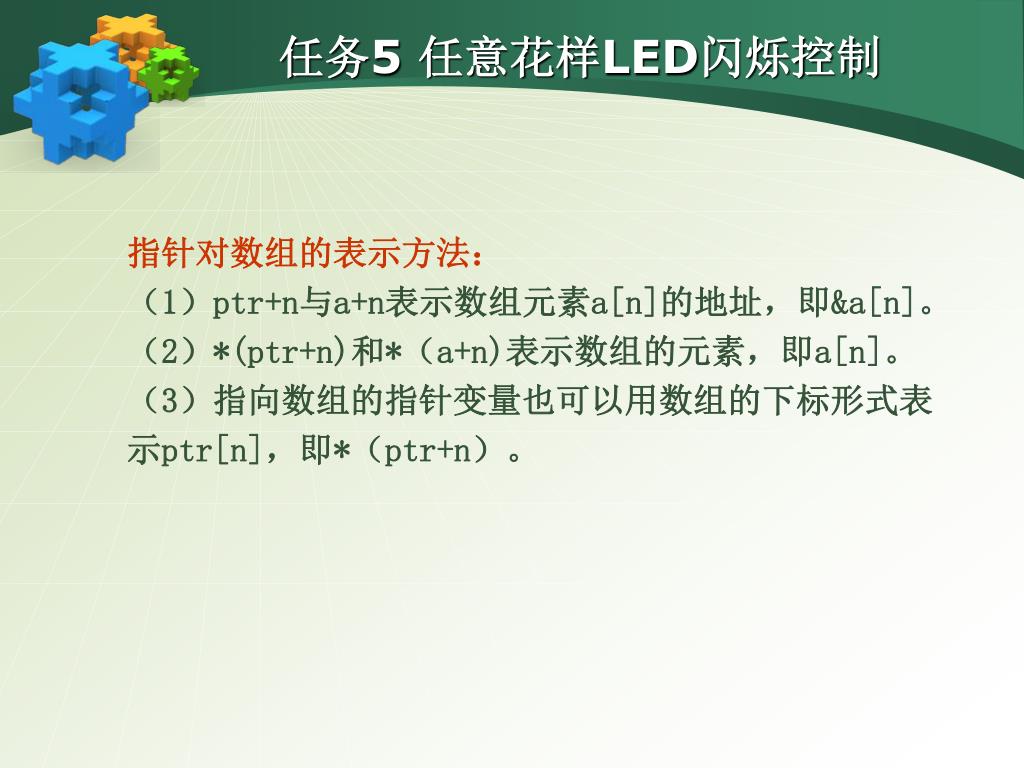 任务5 任意花样LED闪烁控制

指针对数组的表示方法：
（1）ptr+n与a+n表示数组元素a[n]的地址，即&a[n]。
（2）*(ptr+n)和*（a+n)表示数组的元素，即a[n]。
（3）指向数组的指针变量也可以用数组的下标形式表示ptr[n]，即*（ptr+n）。